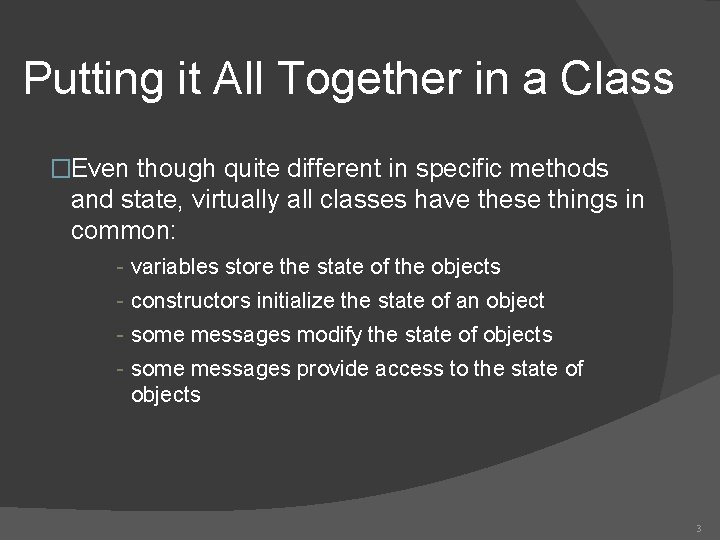 Putting it All Together in a Class

□Even though quite different in specific methods and state, virtually all classes have these things in common:

- variables store the state of the objects
- constructors initialize the state of an object
- some messages modify the state of objects
- some messages provide access to the state of objects

3